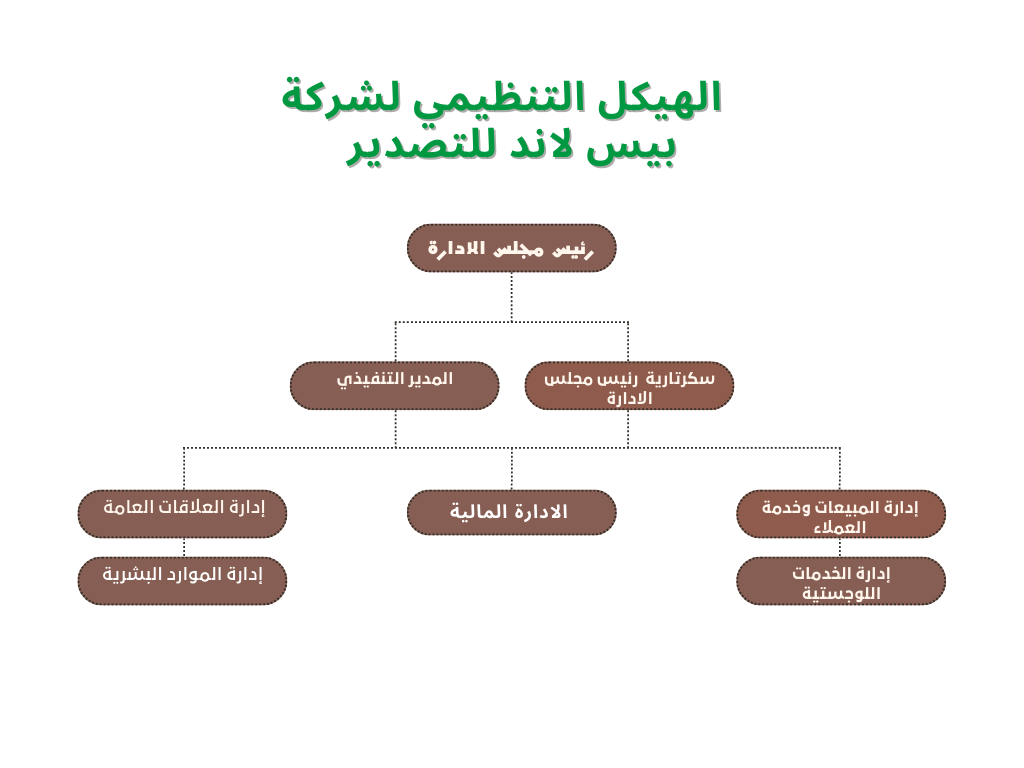 الهيكل التنظيمي لشركة
بيس لاند للتصدير

رئيس مجلس الادارة

سكرتارية رئيس مجلس الادارة

المدير التنفيذي

إدارة المبيعات وخدمة العملاء

الادارة المالية

إدارة العلاقات العامة

إدارة الخدمات اللوجستية

إدارة الموارد البشرية